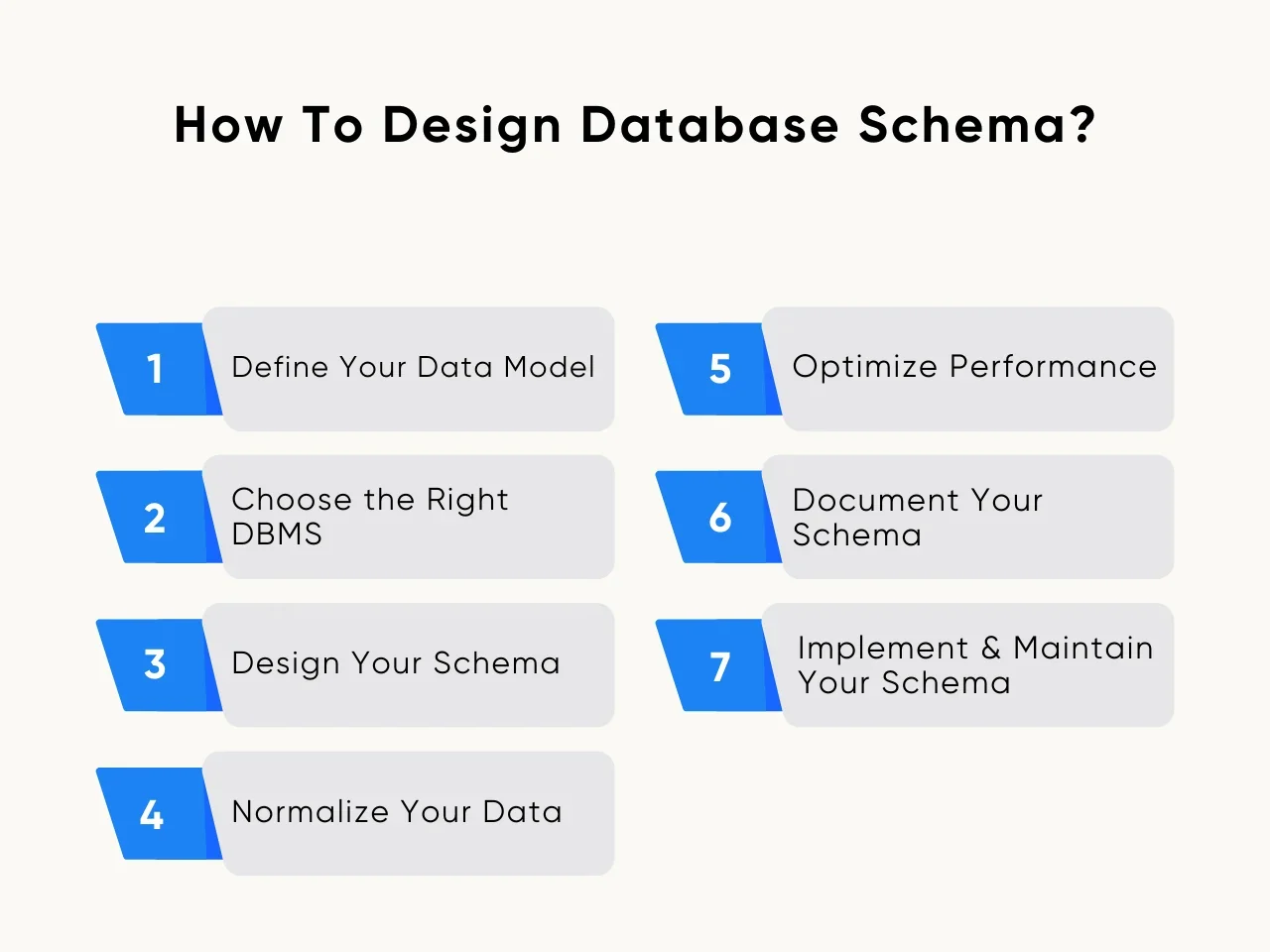 How To Design Database Schema?

1 Define Your Data Model

2 Choose the Right DBMS

3 Design Your Schema

4 Normalize Your Data

5 Optimize Performance

6 Document Your Schema

7 Implement & Maintain Your Schema